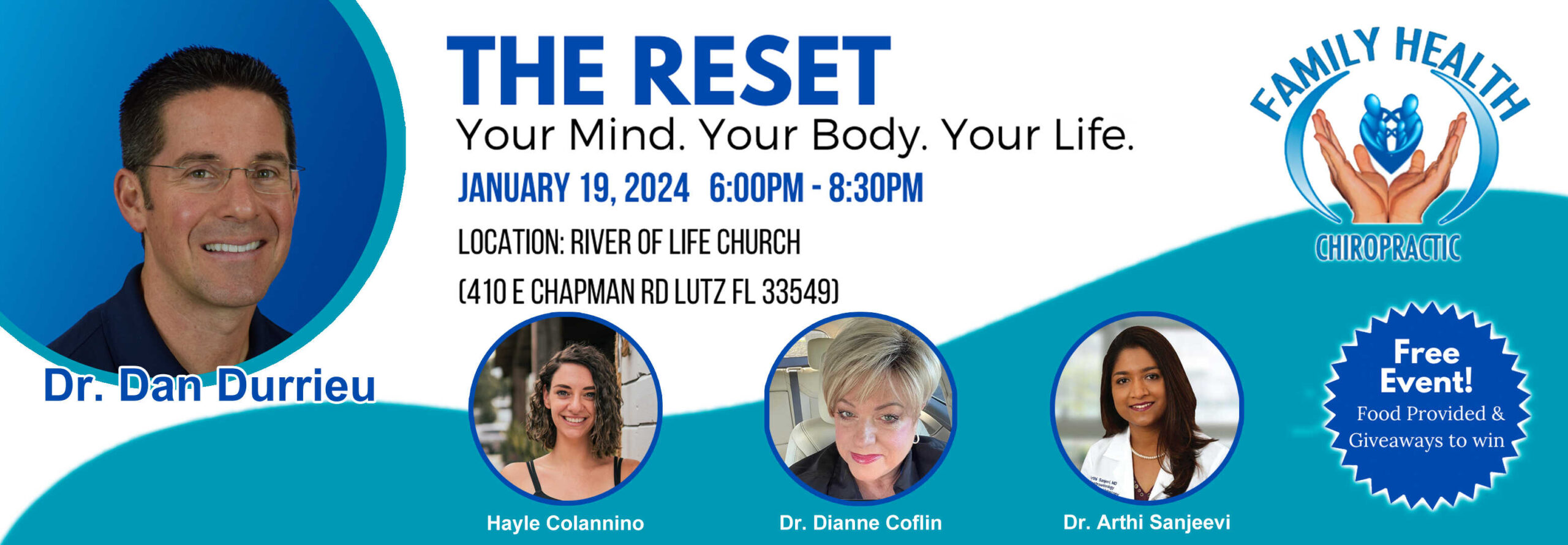 Dr. Dan Durrieu

THE RESET

Your Mind. Your Body. Your Life.

JANUARY 19, 2024 6:00PM - 8:30PM

LOCATION: RIVER OF LIFE CHURCH

(410 E CHAPMAN RD LUTZ FL 33549)

FAMILY HEALTH

CHIROPRACTIC

Free Event!

Food Provided & Giveaways to win

Hayle Colannino

Dr. Dianne Coflin

Dr. Arthi Sanjeevi